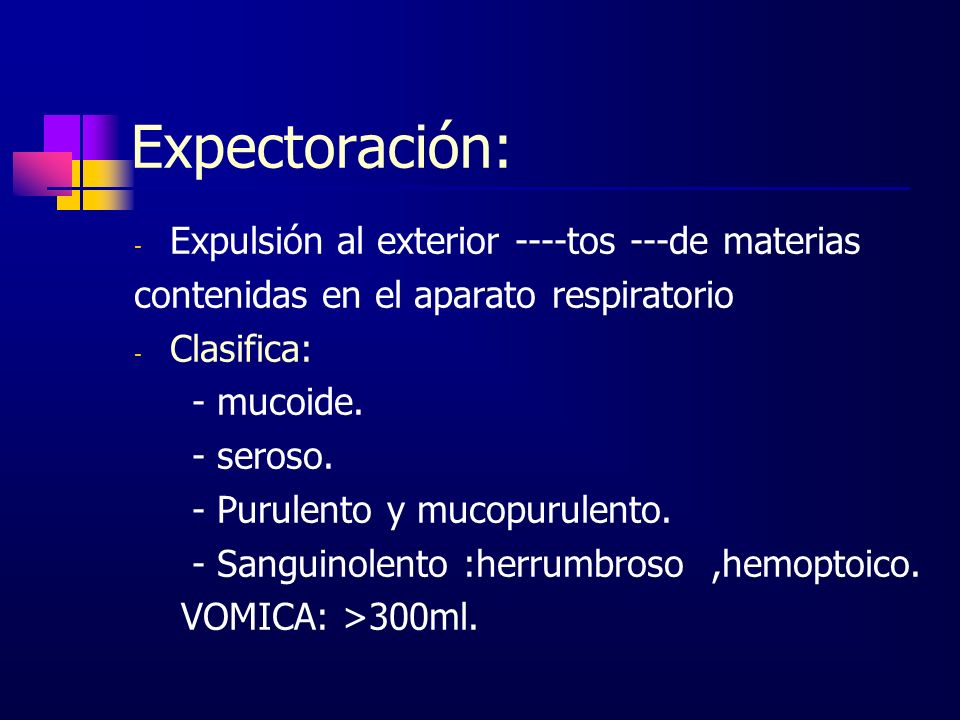 Expectoración:

- Expulsión al exterior ----tos ---de materias contenidas en el aparato respiratorio

- Clasifica:

- mucoide.

- seroso.

- Purulento y mucopurulento.

- Sanguinolento :herrumbroso ,hemoptoico.

VOMICA: >300ml.